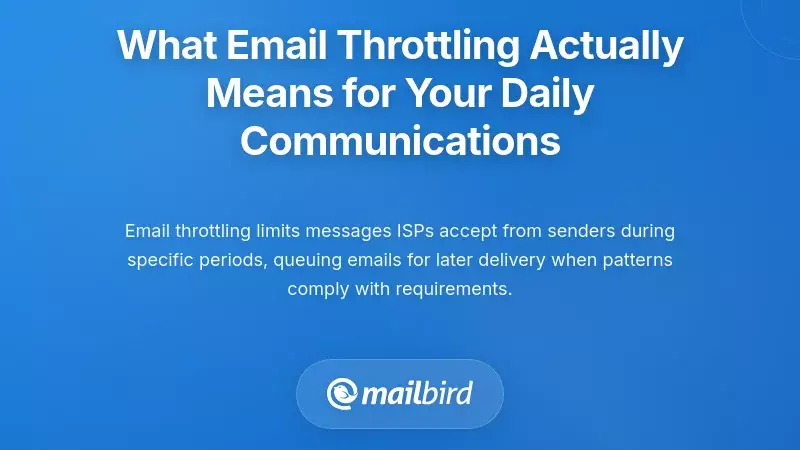 What Email Throttling Actually Means for Your Daily Communications

Email throttling limits messages ISPs accept from senders during specific periods, queuing emails for later delivery when patterns comply with requirements.

mailbird